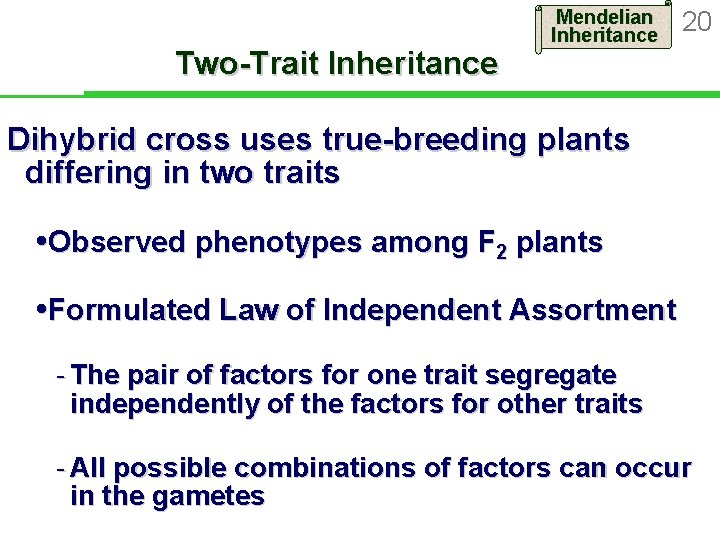 Mendelian Inheritance

20

Two-Trait Inheritance

Dihybrid cross uses true-breeding plants differing in two traits

•Observed phenotypes among $F_2$ plants

•Formulated Law of Independent Assortment

- The pair of factors for one trait segregate independently of the factors for other traits

- All possible combinations of factors can occur in the gametes